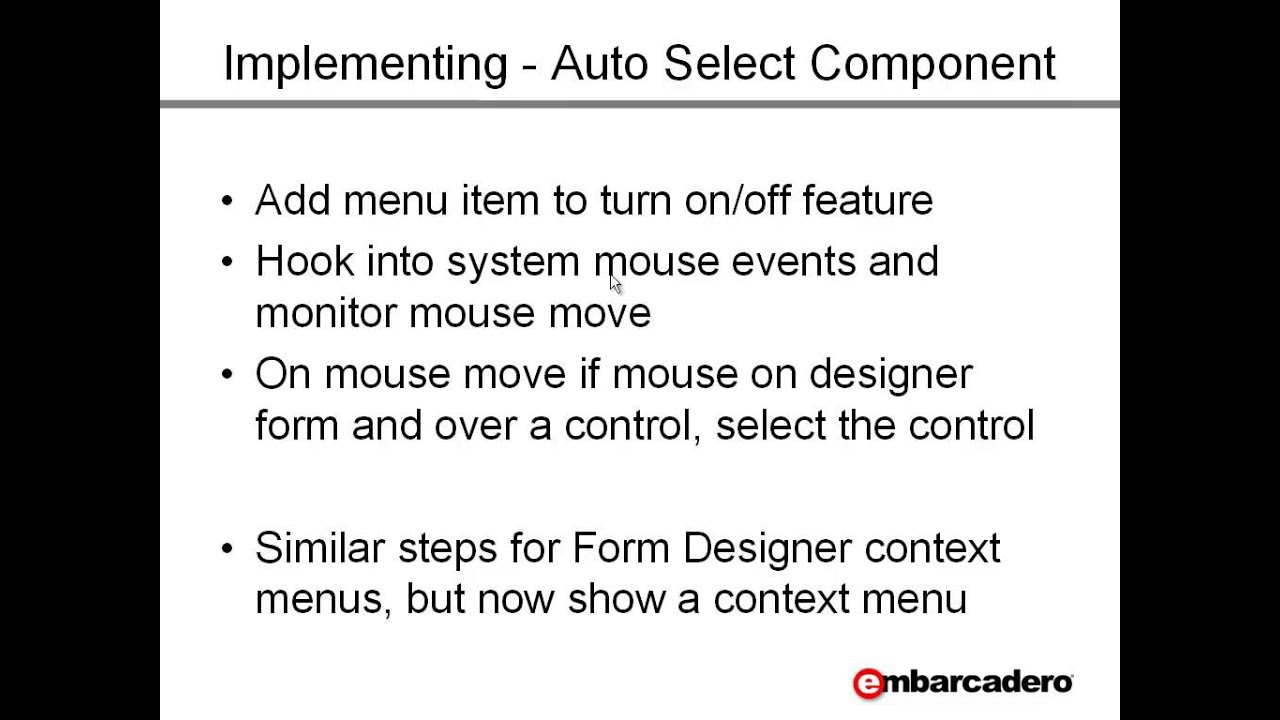 Implementing - Auto Select Component

• Add menu item to turn on/off feature
• Hook into system mouse events and monitor mouse move
• On mouse move if mouse on designer form and over a control, select the control

• Similar steps for Form Designer context menus, but now show a context menu

embarcadero